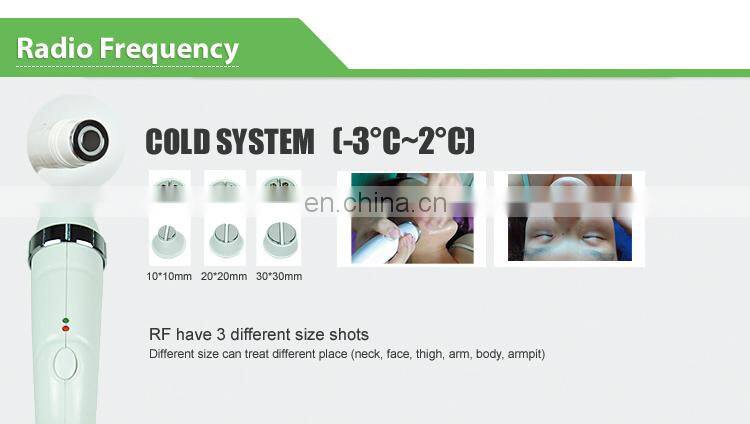 Radio Frequency

COLD SYSTEM (-3°C~2°C)

en.china.cn

10*10mm 20*20mm 30*30mm

RF have 3 different size shots

Different size can treat different place (neck, face, thigh, arm, body, armpit)